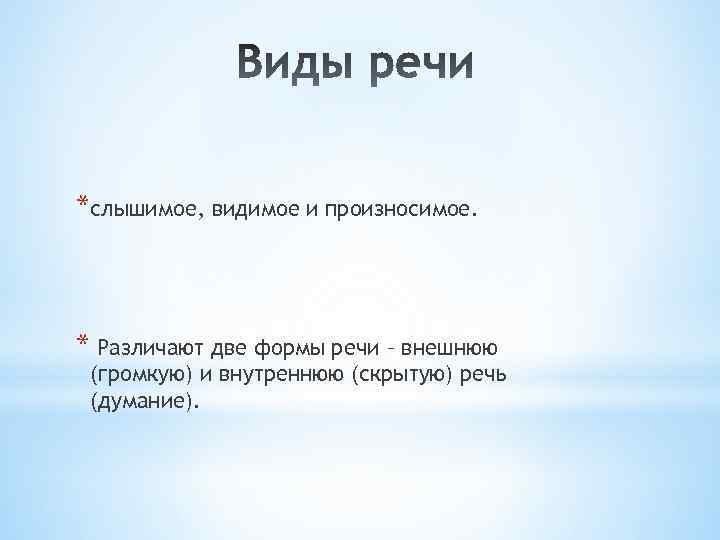 Виды речи

*слышимое, видимое и произносимое.

* Различают две формы речи – внешнюю (громкую) и внутреннюю (скрытую) речь (думание).